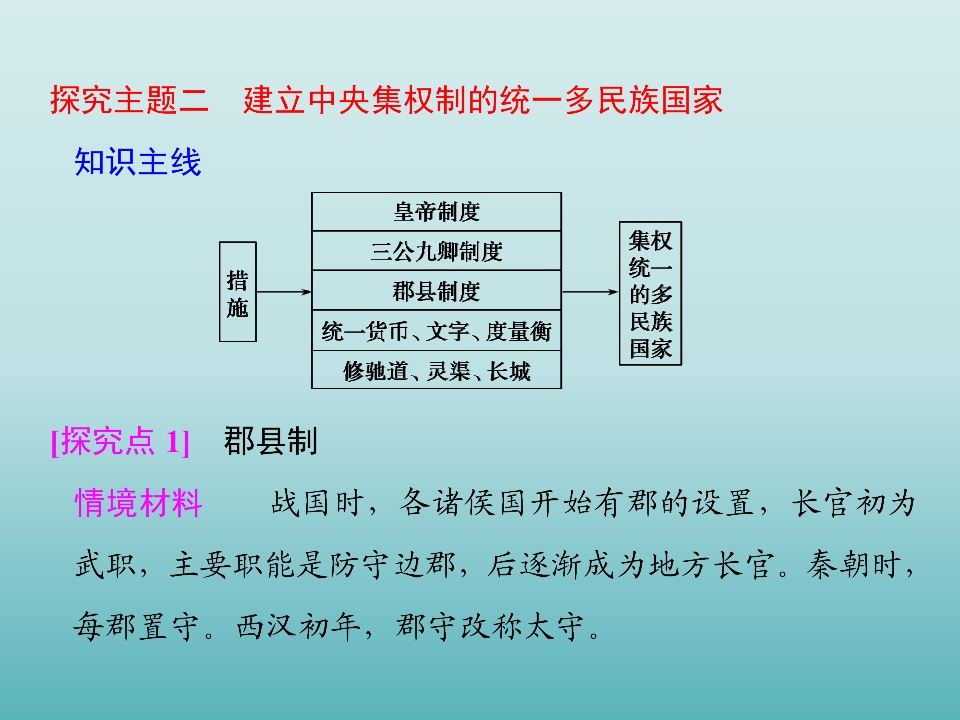 探究主题二　建立中央集权制的统一多民族国家

知识主线

措施

皇帝制度
三公九卿制度
郡县制度
统一货币、文字、度量衡
修驰道、灵渠、长城

集权统一的多民族国家

[探究点 1]　郡县制

情境材料　战国时，各诸侯国开始有郡的设置，长官初为武职，主要职能是防守边郡，后逐渐成为地方长官。秦朝时，每郡置守。西汉初年，郡守改称太守。